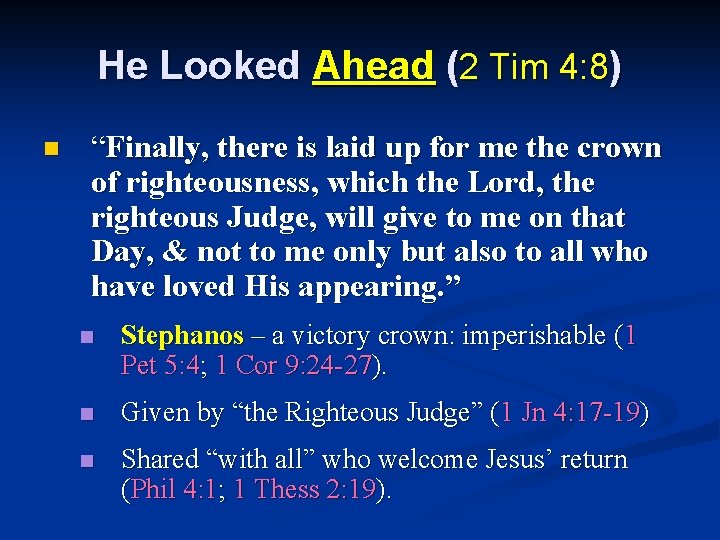 He Looked Ahead (2 Tim 4:8)

“Finally, there is laid up for me the crown of righteousness, which the Lord, the righteous Judge, will give to me on that Day, & not to me only but also to all who have loved His appearing.”

Stephanos – a victory crown: imperishable (1 Pet 5:4; 1 Cor 9:24-27).

Given by “the Righteous Judge” (1 Jn 4:17-19)

Shared “with all” who welcome Jesus’ return (Phil 4:1; 1 Thess 2:19).